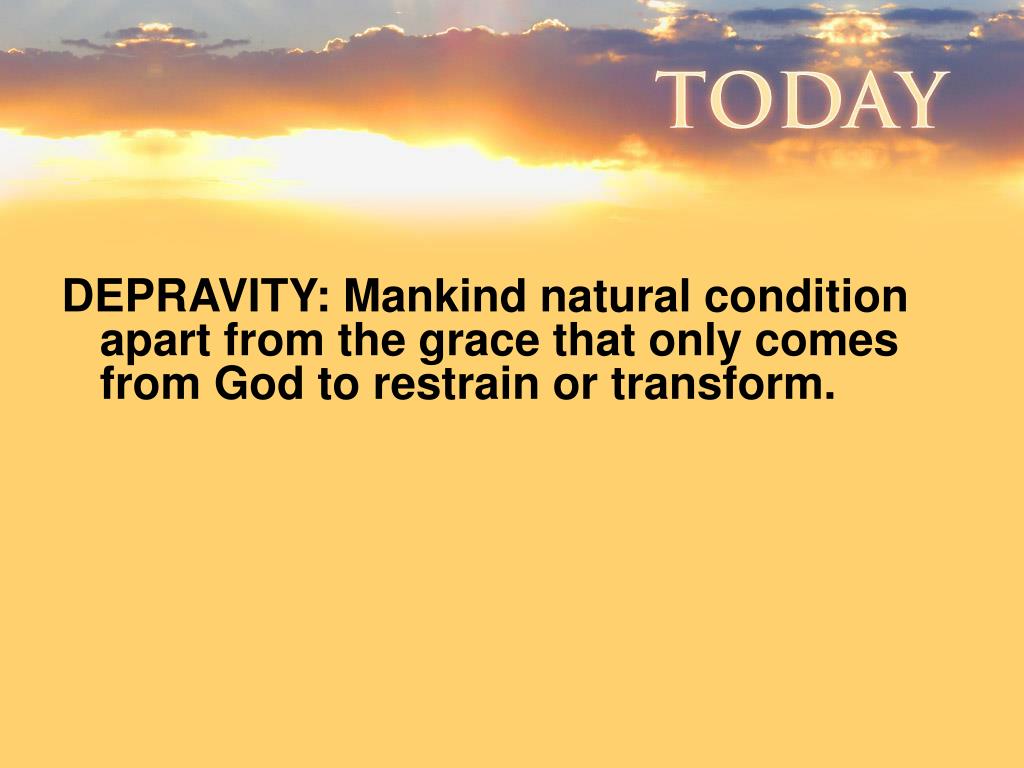 TODAY

DEPRAVITY: Mankind natural condition apart from the grace that only comes from God to restrain or transform.